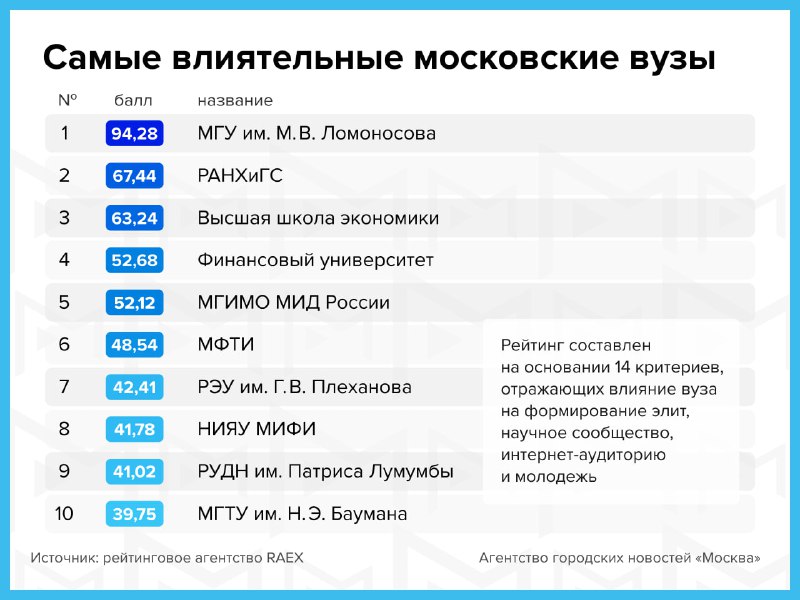 Самые влиятельные московские вузы

| № | балл | название |
|---|---|---|
| 1 | 94,28 | МГУ им. М.В. Ломоносова |
| 2 | 67,44 | РАНХиГС |
| 3 | 63,24 | Высшая школа экономики |
| 4 | 52,68 | Финансовый университет |
| 5 | 52,12 | МГИМО МИД России |
| 6 | 48,54 | МФТИ |
| 7 | 42,41 | РЭУ им. Г.В. Плеханова |
| 8 | 41,78 | НИЯУ МИФИ |
| 9 | 41,02 | РУДН им. Патриса Лумумбы |
| 10 | 39,75 | МГТУ им. Н.Э. Баумана |

Рейтинг составлен на основании 14 критериев, отражающих влияние вуза на формирование элит, научное сообщество, интернет-аудиторию и молодежь

Источник: рейтинговое агентство RAEX

Агентство городских новостей «Москва»